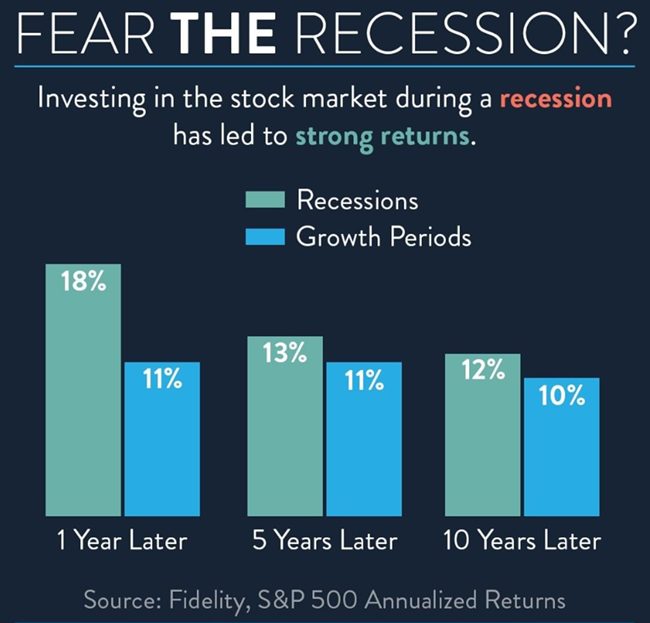 FEAR THE RECESSION?

Investing in the stock market during a recession has led to strong returns.

Recessions
Growth Periods

18%
11%
13%
11%
12%
10%

1 Year Later
5 Years Later
10 Years Later

Source: Fidelity, S&P 500 Annualized Returns